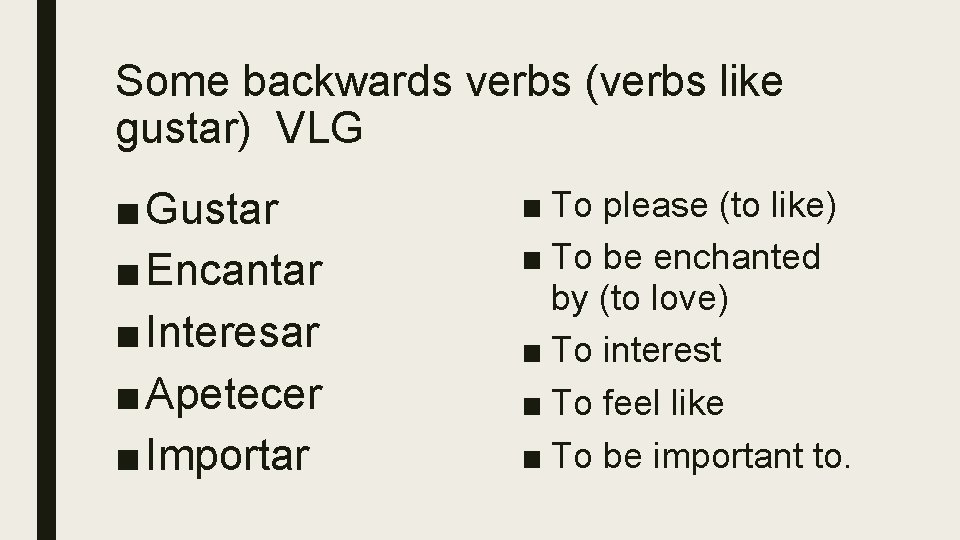 Some backwards verbs (verbs like gustar) VLG

■ Gustar
■ Encantar
■ Interesar
■ Apetecer
■ Importar

■ To please (to like)
■ To be enchanted by (to love)
■ To interest
■ To feel like
■ To be important to.